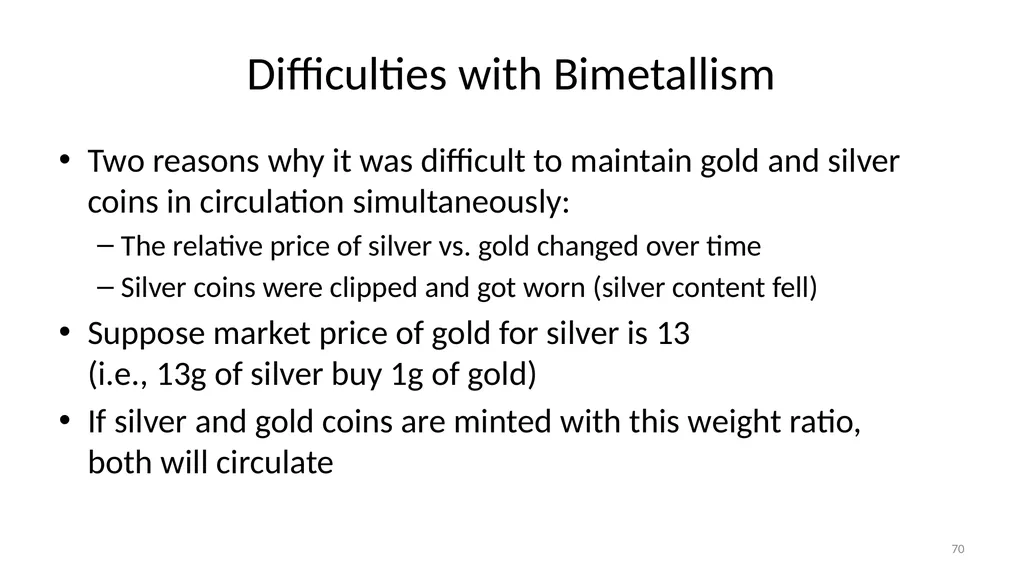 Difficulties with Bimetallism

• Two reasons why it was difficult to maintain gold and silver coins in circulation simultaneously:
– The relative price of silver vs. gold changed over time
– Silver coins were clipped and got worn (silver content fell)

• Suppose market price of gold for silver is 13
(i.e., 13g of silver buy 1g of gold)

• If silver and gold coins are minted with this weight ratio, both will circulate

70